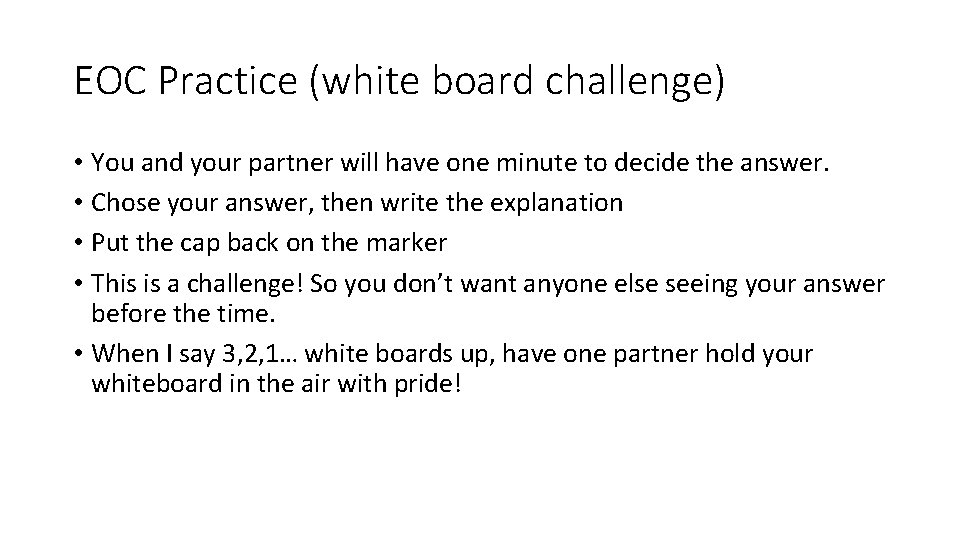 EOC Practice (white board challenge)

• You and your partner will have one minute to decide the answer.
• Chose your answer, then write the explanation
• Put the cap back on the marker
• This is a challenge! So you don't want anyone else seeing your answer before the time.
• When I say 3,2,1… white boards up, have one partner hold your whiteboard in the air with pride!